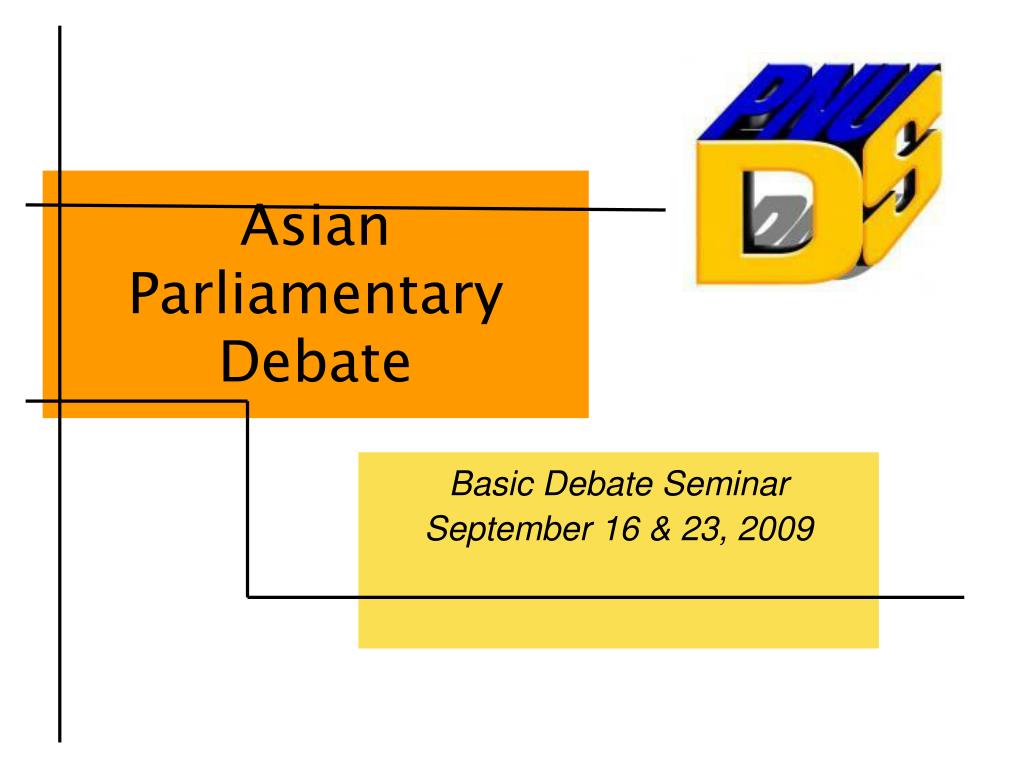 PNU
DS

Asian Parliamentary Debate

Basic Debate Seminar
September 16 & 23, 2009